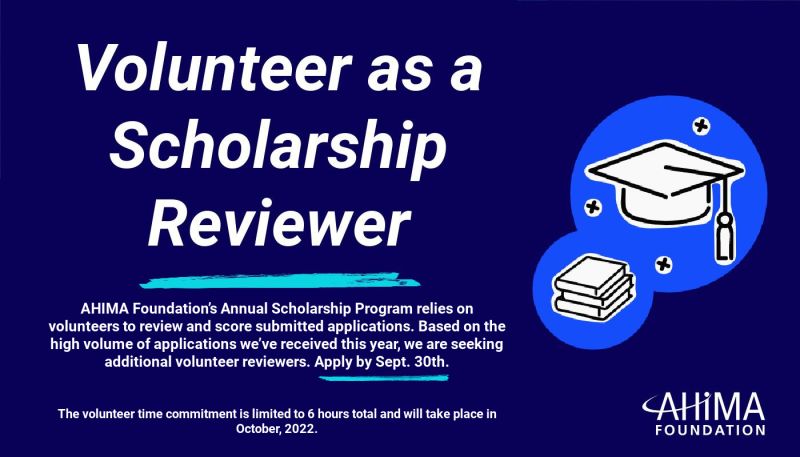 Volunteer as a Scholarship Reviewer

AHIMA Foundation's Annual Scholarship Program relies on volunteers to review and score submitted applications. Based on the high volume of applications we've received this year, we are seeking additional volunteer reviewers. Apply by Sept. 30th.

The volunteer time commitment is limited to 6 hours total and will take place in October, 2022.

AHIMA FOUNDATION